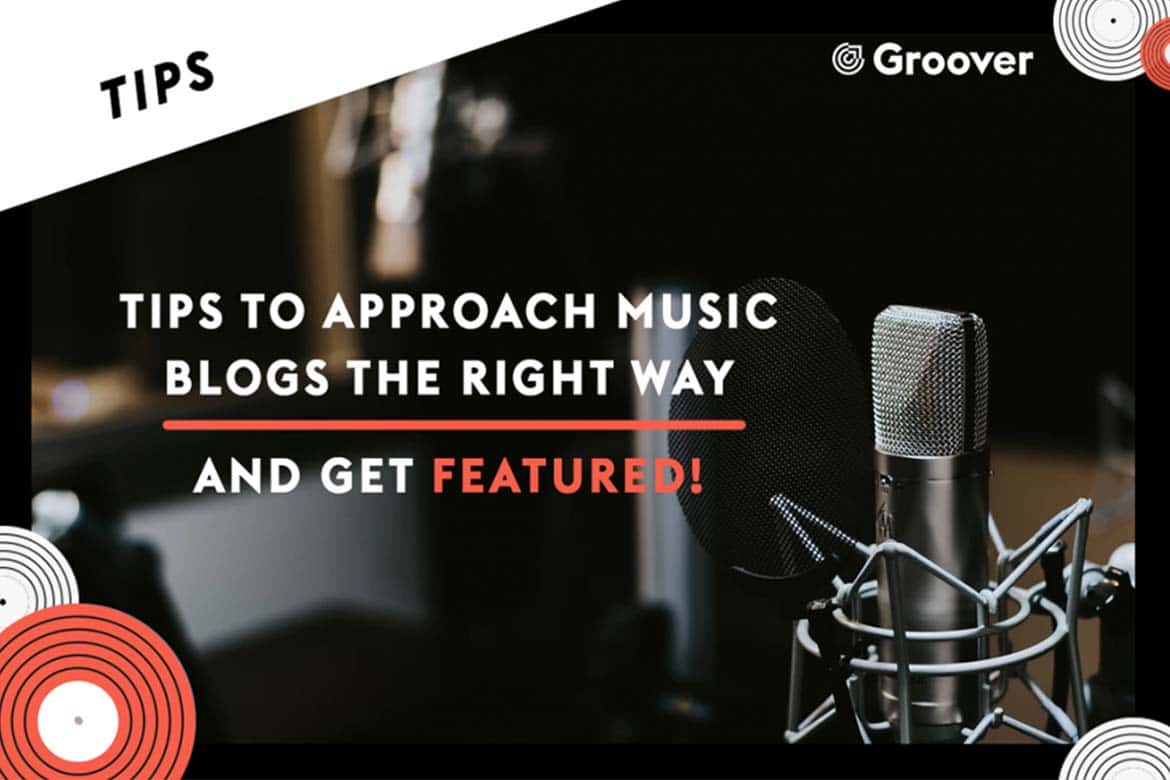 TIPS

Groover

TIPS TO APPROACH MUSIC BLOGS THE RIGHT WAY

AND GET FEATURED!